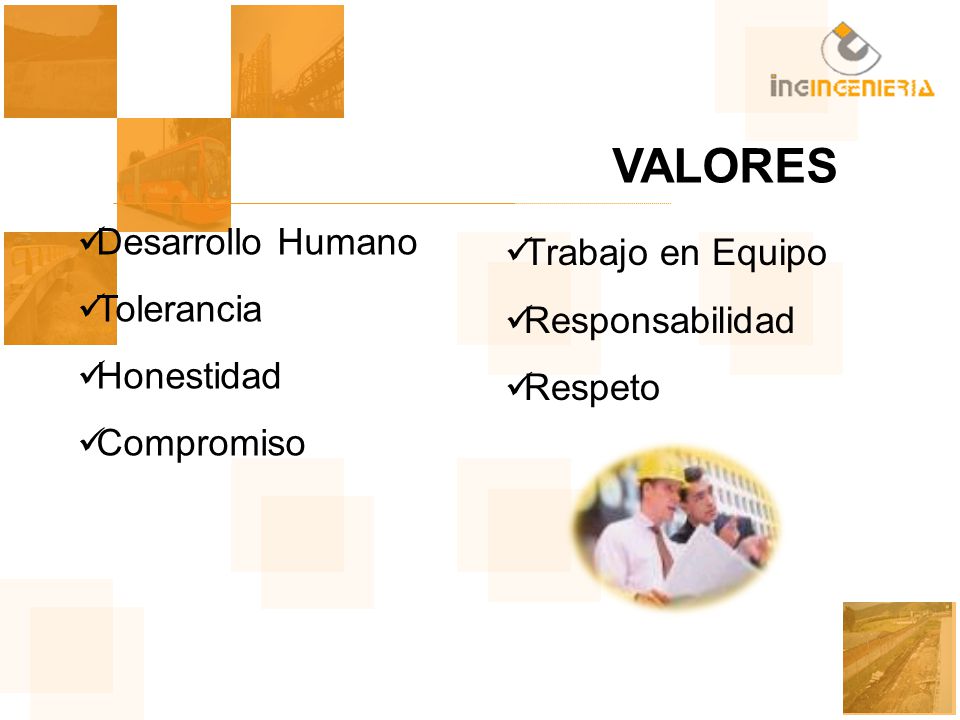 ingINGENIERIA

VALORES

✓Desarrollo Humano

✓Tolerancia

✓Honestidad

✓Compromiso

✓Trabajo en Equipo

✓Responsabilidad

✓Respeto